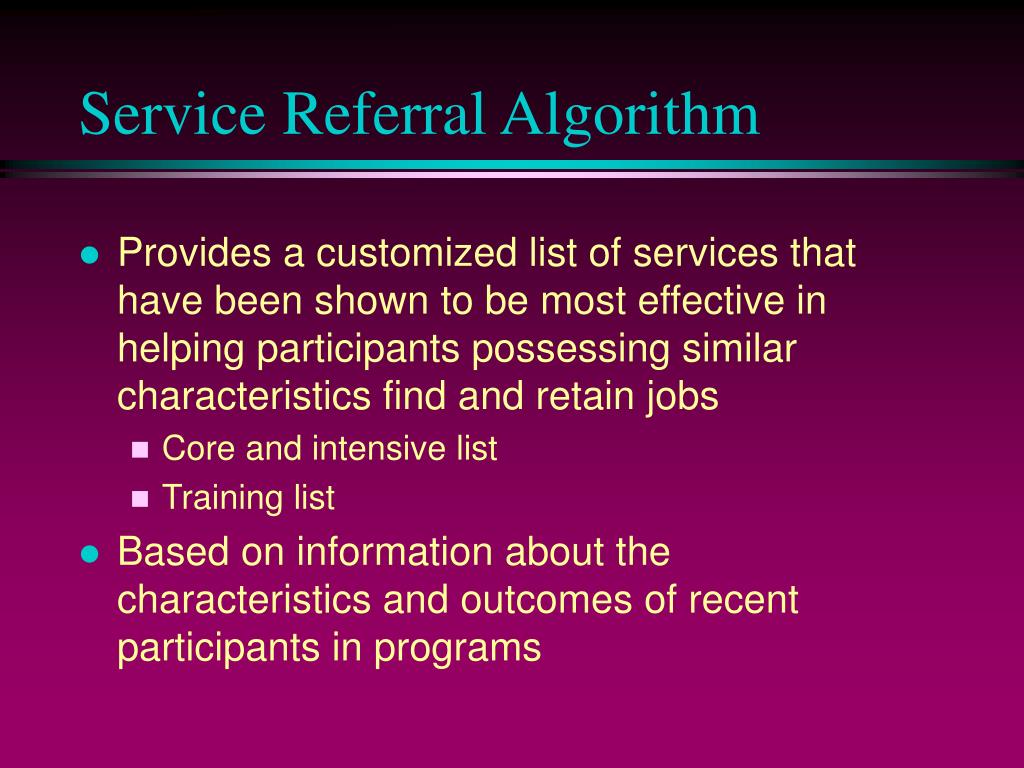 Service Referral Algorithm

- Provides a customized list of services that have been shown to be most effective in helping participants possessing similar characteristics find and retain jobs
  - Core and intensive list
  - Training list
- Based on information about the characteristics and outcomes of recent participants in programs